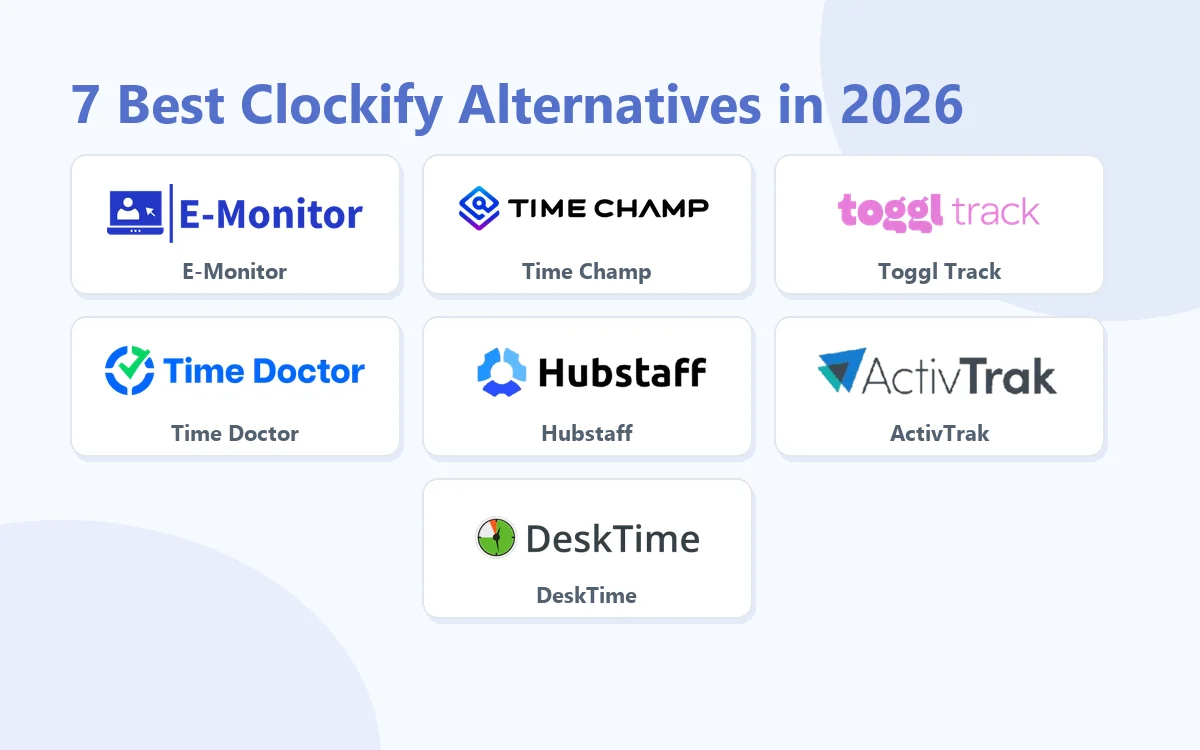 7 Best Clockify Alternatives in 2026

E-Monitor
E-Monitor

TIME CHAMP
Time Champ

toggl track
Toggl Track

Time Doctor
Time Doctor

Hubstaff
Hubstaff

ActivTrak
ActivTrak

DeskTime
DeskTime